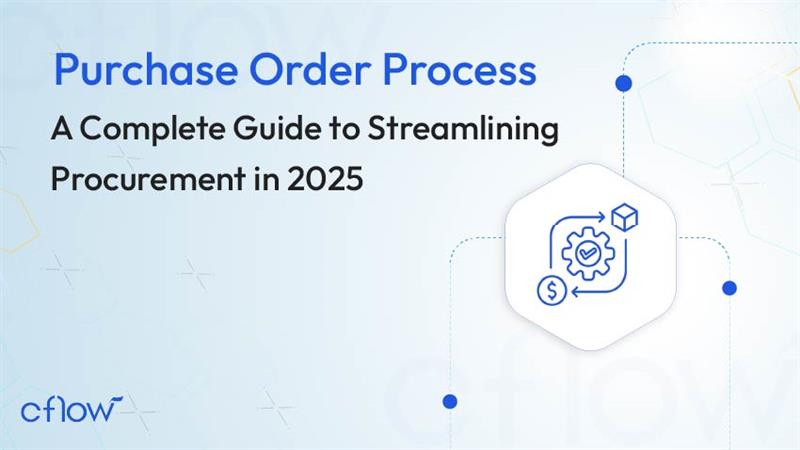 Purchase Order Process
A Complete Guide to Streamlining Procurement in 2025

cflow